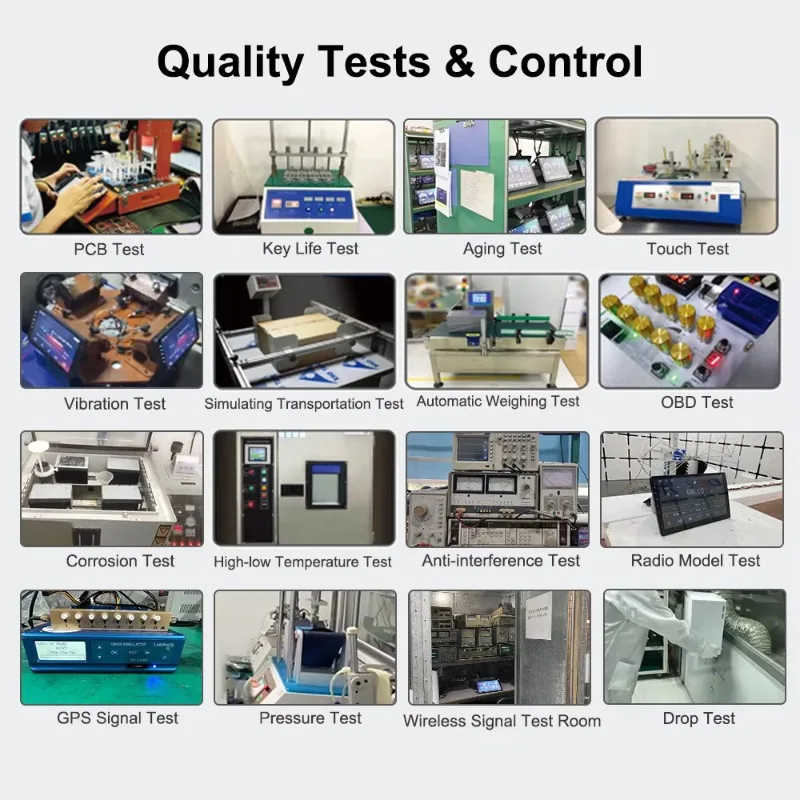 Quality Tests & Control

PCB Test

Key Life Test

Aging Test

Touch Test

Vibration Test

Simulating Transportation Test

Automatic Weighing Test

OBD Test

Corrosion Test

High-low Temperature Test

Anti-interference Test

Radio Model Test

GPS Signal Test

Pressure Test

Wireless Signal Test Room

Drop Test